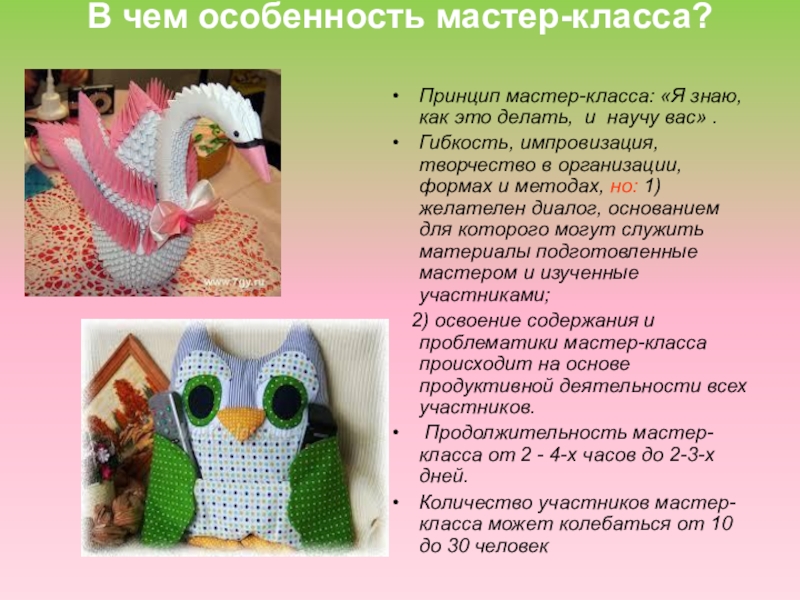 В чем особенность мастер-класса?

www.7gy.ru

• Принцип мастер-класса: «Я знаю, как это делать, и научу вас» .

• Гибкость, импровизация, творчество в организации, формах и методах, но: 1) желателен диалог, основанием для которого могут служить материалы подготовленные мастером и изученные участниками;

2) освоение содержания и проблематики мастер-класса происходит на основе продуктивной деятельности всех участников.

• Продолжительность мастер-класса от 2 - 4-х часов до 2-3-х дней.

• Количество участников мастер-класса может колебаться от 10 до 30 человек